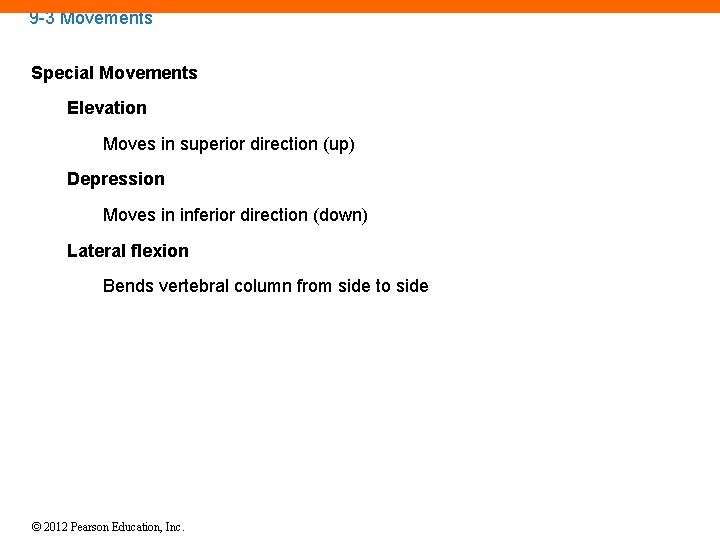 9-3 Movements

Special Movements

Elevation

Moves in superior direction (up)

Depression

Moves in inferior direction (down)

Lateral flexion

Bends vertebral column from side to side

© 2012 Pearson Education, Inc.